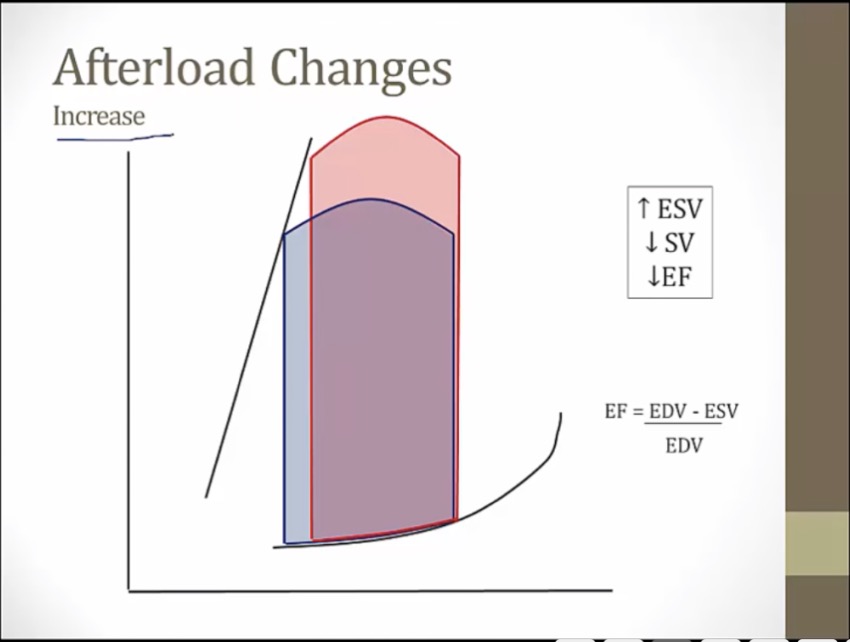 Afterload Changes

Increase

↑ ESV
↓ SV
↓EF

$EF = \frac{EDV - ESV}{EDV}$